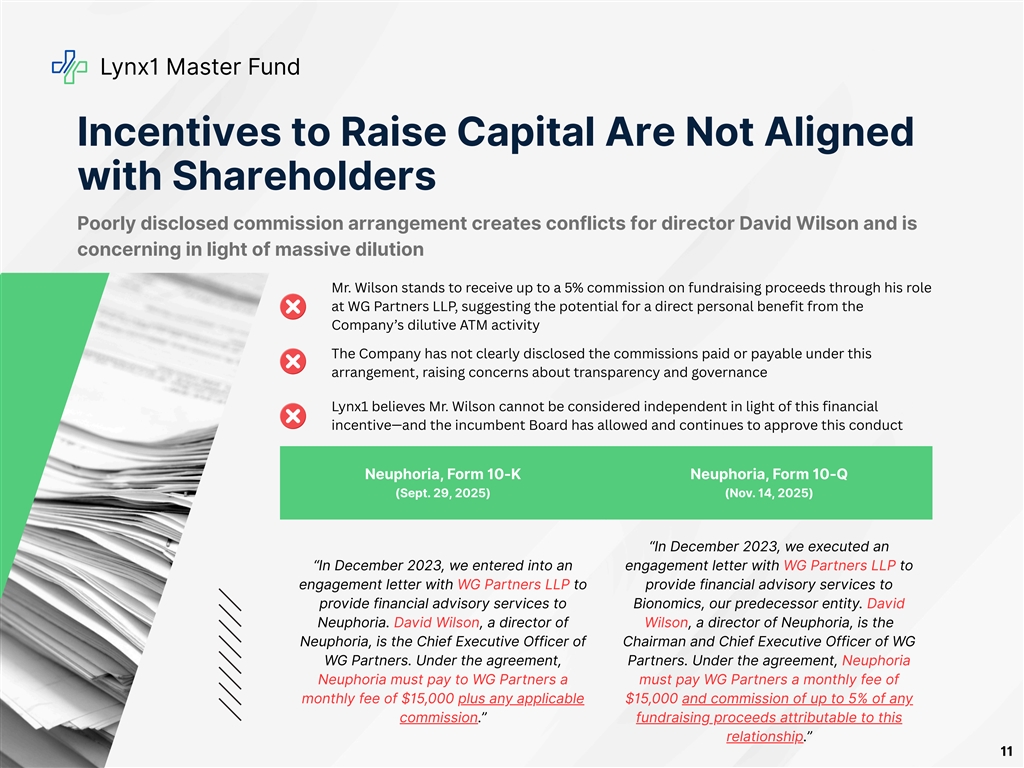 Lynx1 Master Fund

Incentives to Raise Capital Are Not Aligned with Shareholders

Poorly disclosed commission arrangement creates conflicts for director David Wilson and is concerning in light of massive dilution

Mr. Wilson stands to receive up to a 5% commission on fundraising proceeds through his role at WG Partners LLP, suggesting the potential for a direct personal benefit from the Company's dilutive ATM activity

The Company has not clearly disclosed the commissions paid or payable under this arrangement, raising concerns about transparency and governance

Lynx1 believes Mr. Wilson cannot be considered independent in light of this financial incentive—and the incumbent Board has allowed and continues to approve this conduct

Neuphoria, Form 10-K
(Sept. 29, 2025)

"In December 2023, we entered into an engagement letter with WG Partners LLP to provide financial advisory services to Neuphoria. David Wilson, a director of Neuphoria, is the Chief Executive Officer of WG Partners. Under the agreement, Neuphoria must pay to WG Partners a monthly fee of $15,000 plus any applicable commission."

Neuphoria, Form 10-Q
(Nov. 14, 2025)

"In December 2023, we executed an engagement letter with WG Partners LLP to provide financial advisory services to Bionomics, our predecessor entity. David Wilson, a director of Neuphoria, is the Chairman and Chief Executive Officer of WG Partners. Under the agreement, Neuphoria must pay WG Partners a monthly fee of $15,000 and commission of up to 5% of any fundraising proceeds attributable to this relationship."

11